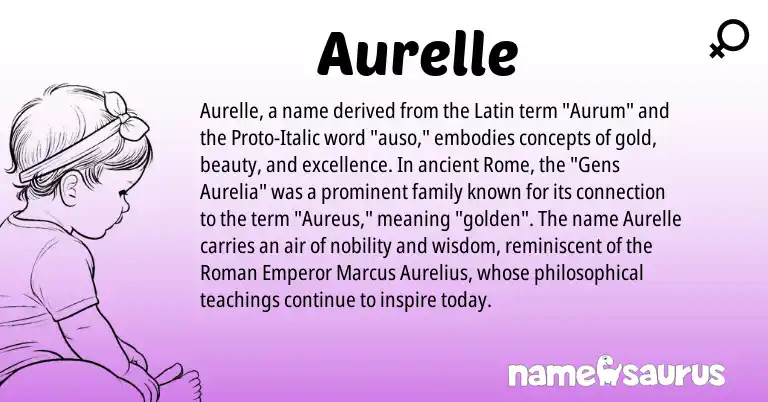 Aurelle

Aurelle, a name derived from the Latin term "Aurum" and the Proto-Italic word "auso," embodies concepts of gold, beauty, and excellence. In ancient Rome, the "Gens Aurelia" was a prominent family known for its connection to the term "Aureus," meaning "golden". The name Aurelle carries an air of nobility and wisdom, reminiscent of the Roman Emperor Marcus Aurelius, whose philosophical teachings continue to inspire today.

namesaurus